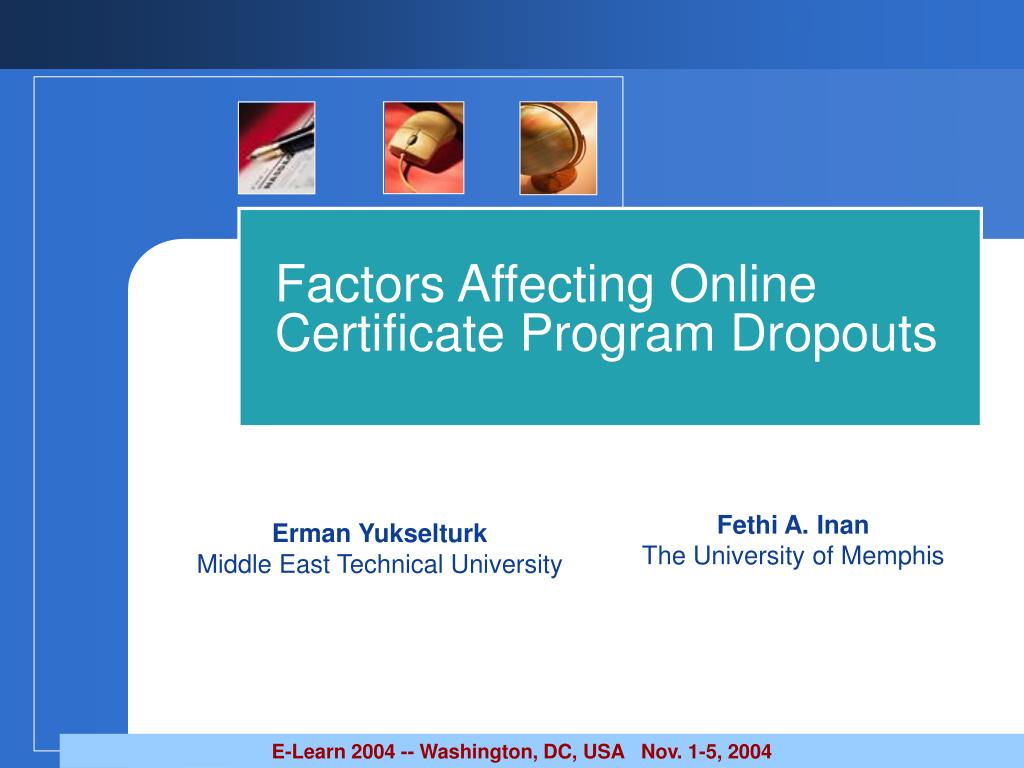 Factors Affecting Online Certificate Program Dropouts

Erman Yukselturk
Middle East Technical University

Fethi A. Inan
The University of Memphis

E-Learn 2004 -- Washington, DC, USA Nov. 1-5, 2004